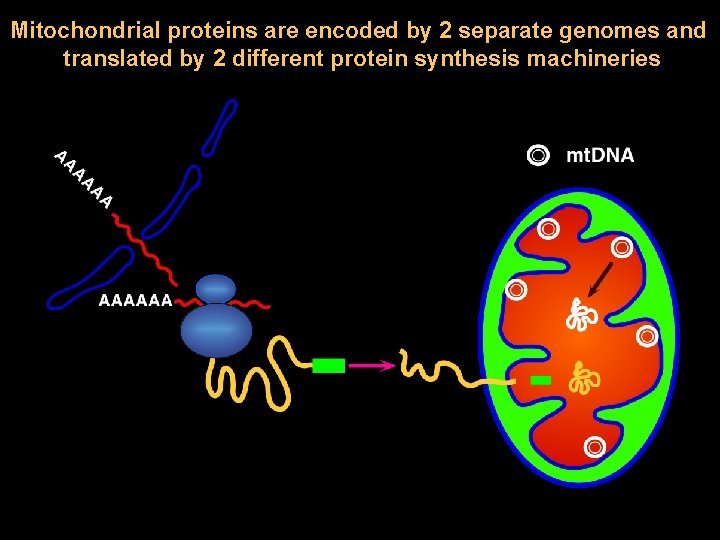 Mitochondrial proteins are encoded by 2 separate genomes and translated by 2 different protein synthesis machineries

AAAAAA

AAAAAA

mtDNA